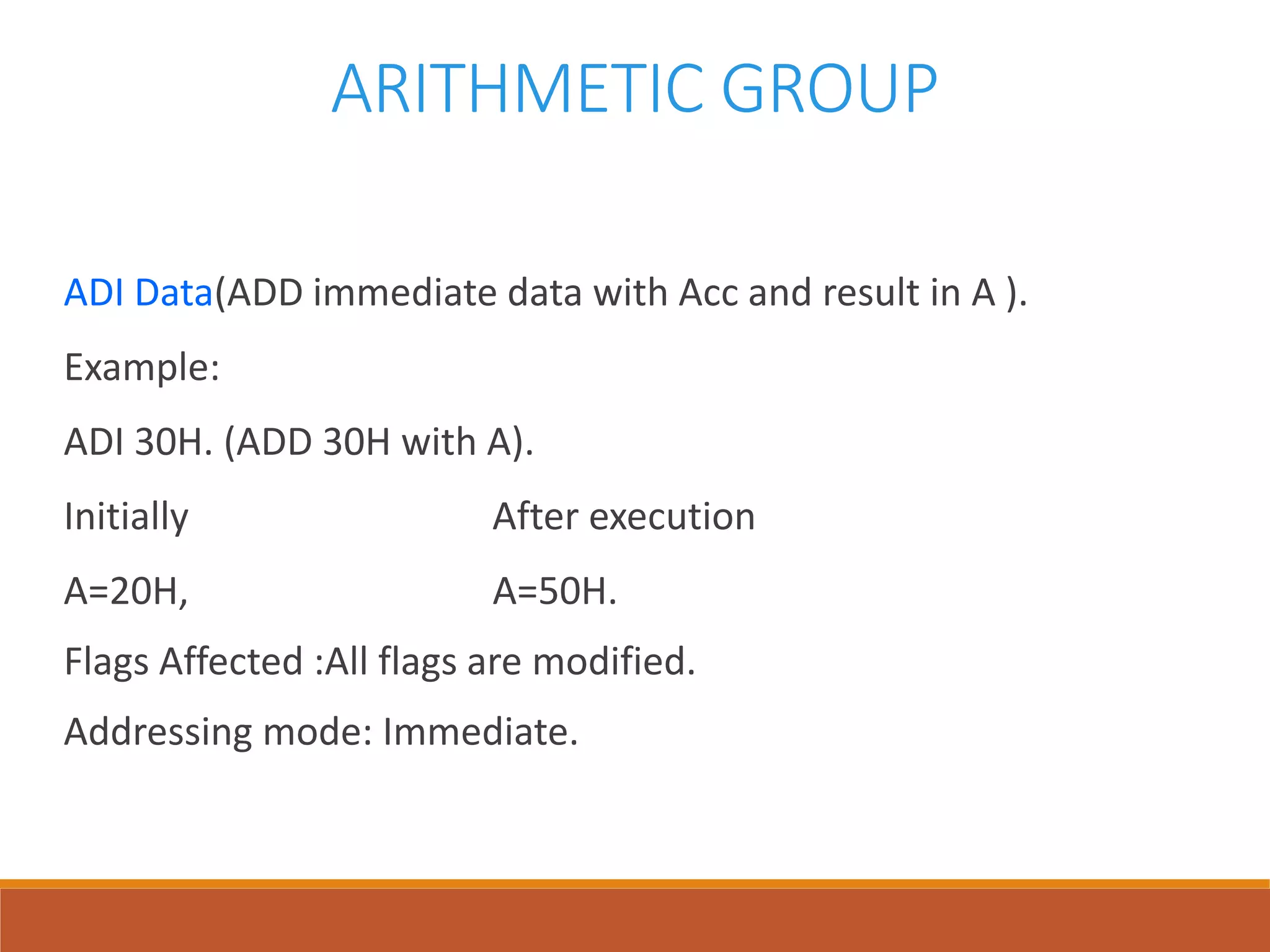 ARITHMETIC GROUP

ADI Data(ADD immediate data with Acc and result in A ).

Example:

ADI 30H. (ADD 30H with A).

Initially

After execution

A=20H,

A=50H.

Flags Affected :All flags are modified.

Addressing mode: Immediate.